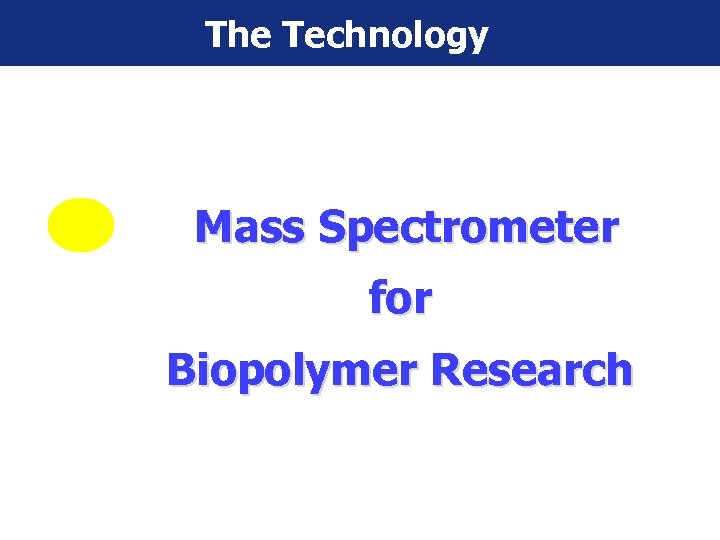 The Technology

Mass Spectrometer for Biopolymer Research